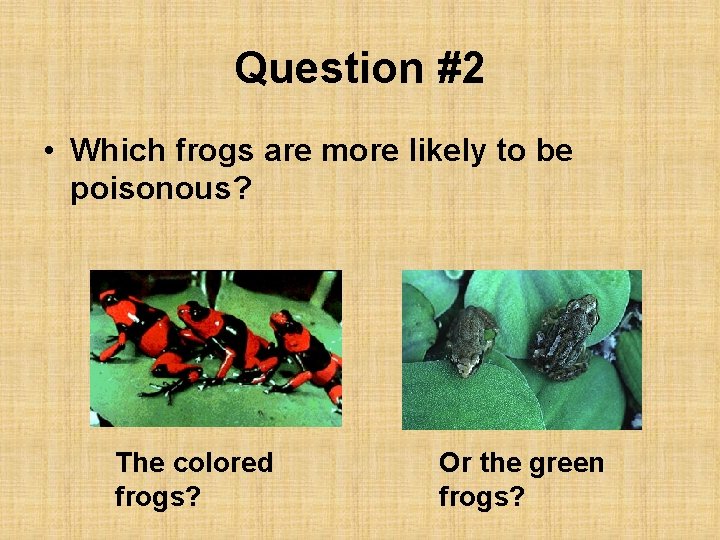 Question #2

• Which frogs are more likely to be poisonous?

The colored frogs?

Or the green frogs?